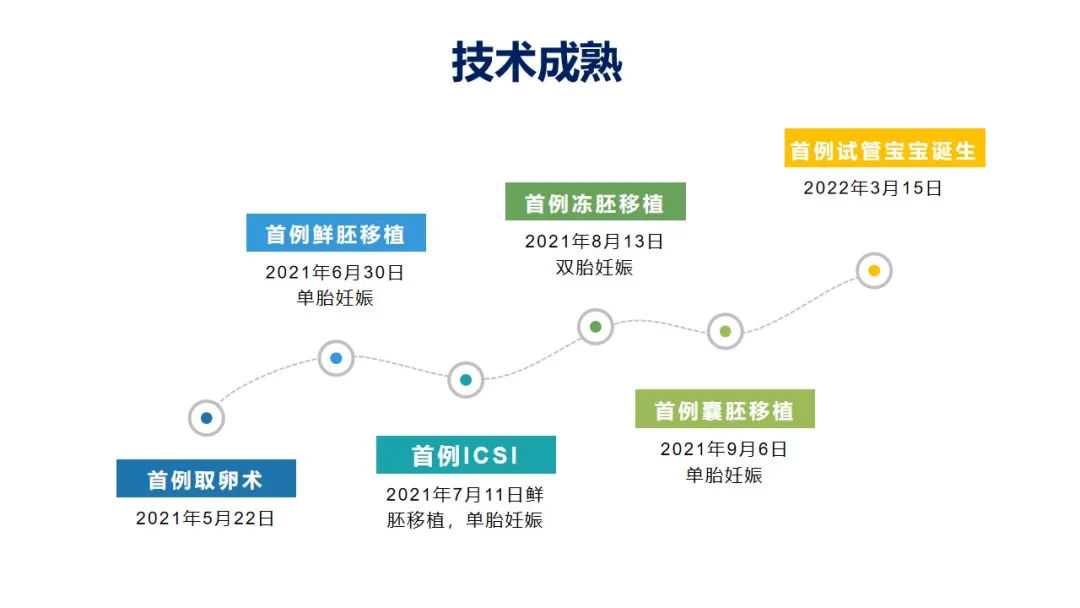 技术成熟

首例取卵术
2021年5月22日

首例鲜胚移植
2021年6月30日
单胎妊娠

首例ICSI
2021年7月11日鲜胚移植，单胎妊娠

首例冻胚移植
2021年8月13日
双胎妊娠

首例囊胚移植
2021年9月6日
单胎妊娠

首例试管宝宝诞生
2022年3月15日